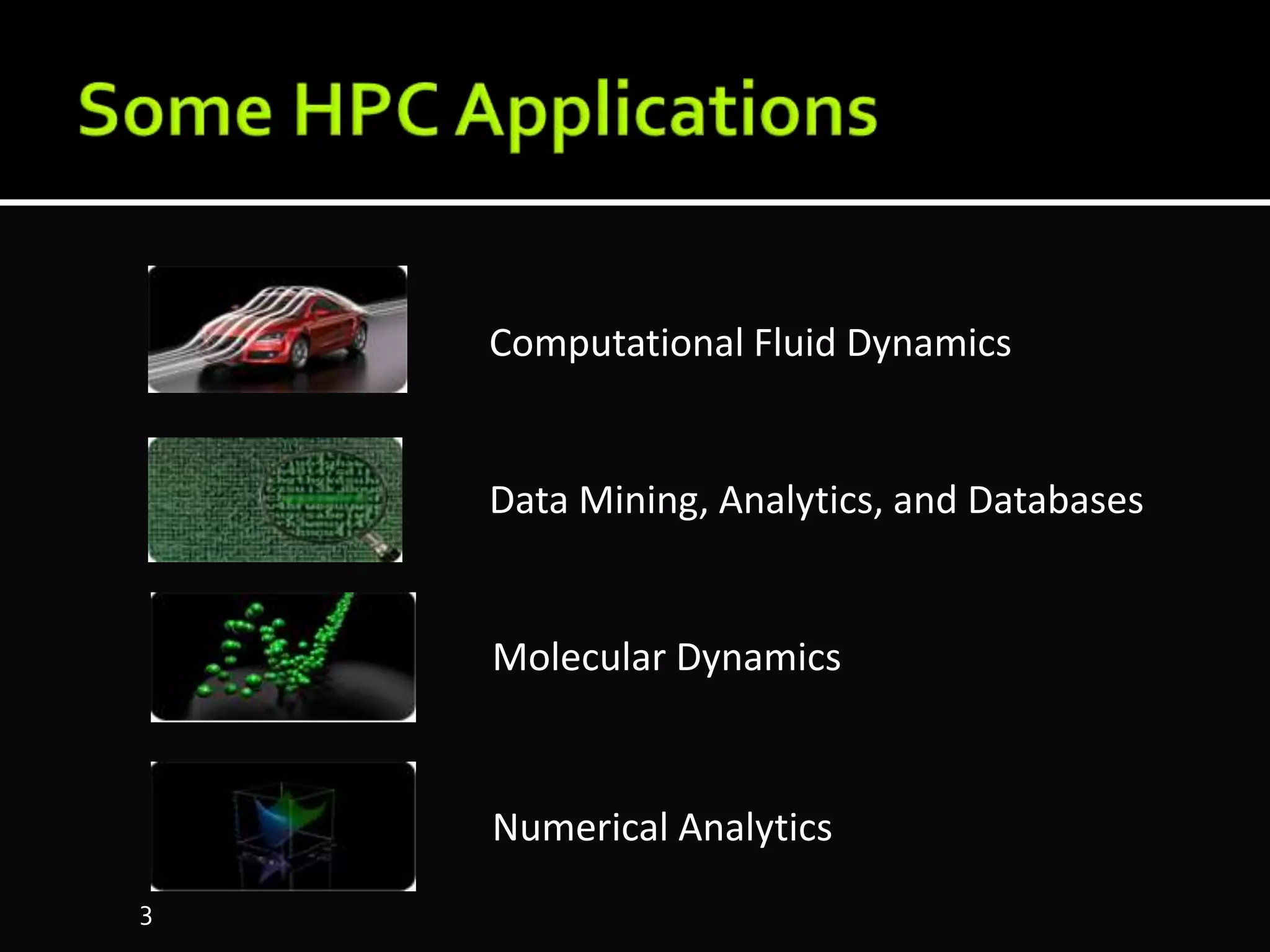 Some HPC Applications

Computational Fluid Dynamics

Data Mining, Analytics, and Databases

Molecular Dynamics

Numerical Analytics

3